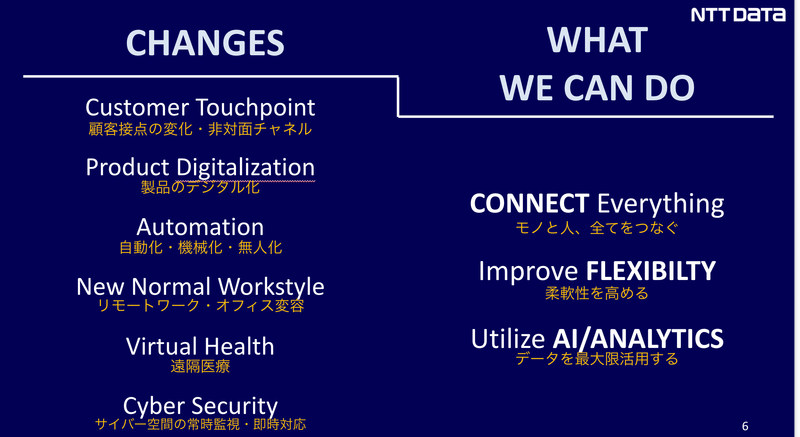 NTT DATA

CHANGES

Customer Touchpoint
顧客接点の変化・非対面チャネル

Product Digitalization
製品のデジタル化

Automation
自動化・機械化・無人化

New Normal Workstyle
リモートワーク・オフィス変容

Virtual Health
遠隔医療

Cyber Security
サイバー空間の常時監視・即時対応

WHAT
WE CAN DO

CONNECT Everything
モノと人、全てをつなぐ

Improve FLEXIBILTY
柔軟性を高める

Utilize AI/ANALYTICS
データを最大限活用する

6